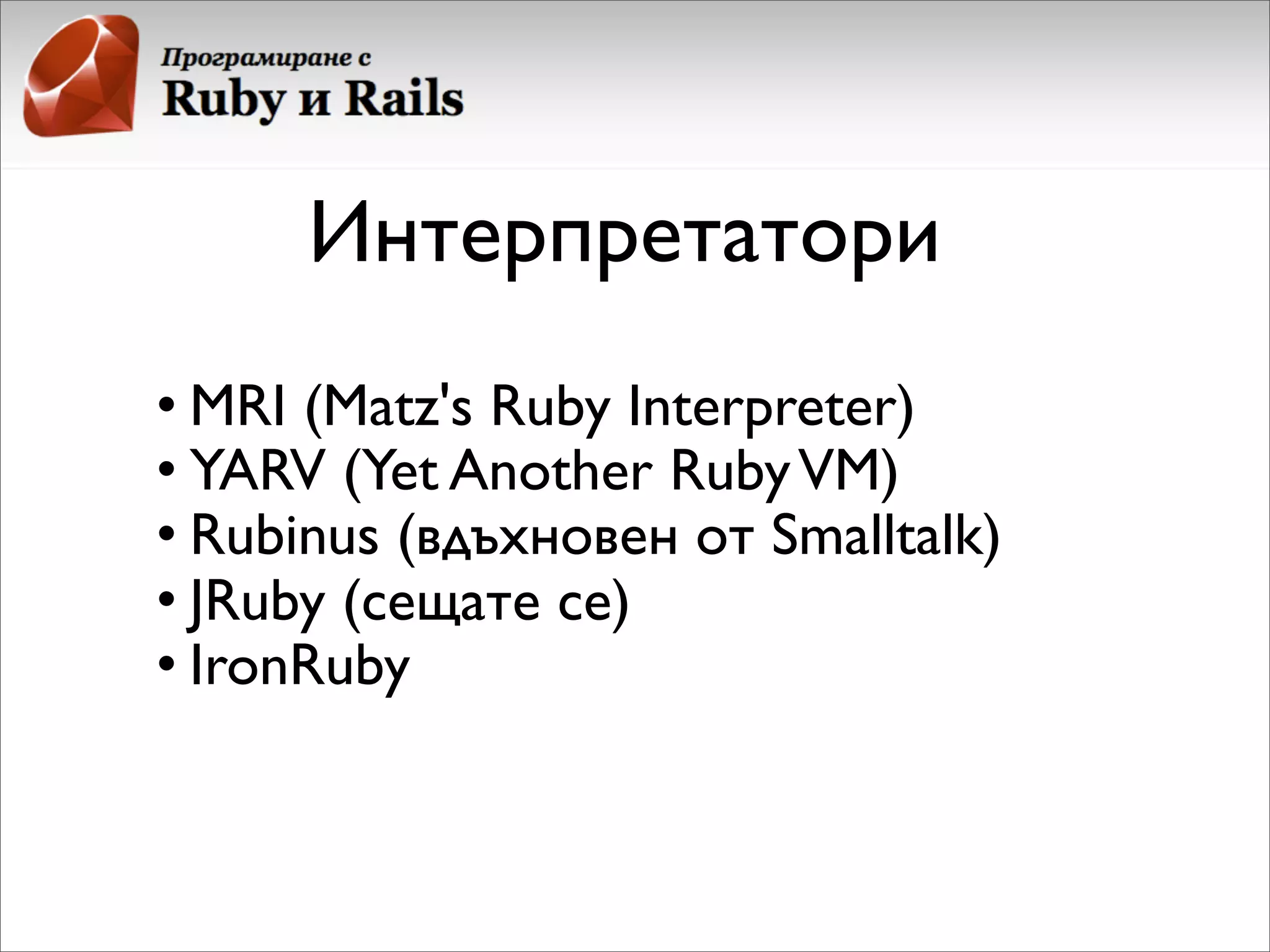 Програмиране с
Ruby и Rails

Интерпретатори

• MRI (Matz's Ruby Interpreter)
• YARV (Yet Another Ruby VM)
• Rubinus (вдъхновен от Smalltalk)
• JRuby (сещате се)
• IronRuby